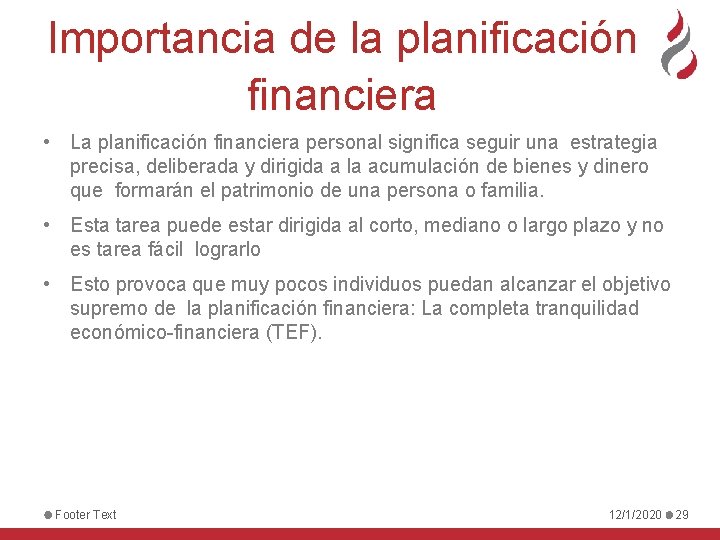 Importancia de la planificación financiera

• La planificación financiera personal significa seguir una estrategia precisa, deliberada y dirigida a la acumulación de bienes y dinero que formarán el patrimonio de una persona o familia.

• Esta tarea puede estar dirigida al corto, mediano o largo plazo y no es tarea fácil lograrlo

• Esto provoca que muy pocos individuos puedan alcanzar el objetivo supremo de la planificación financiera: La completa tranquilidad económico-financiera (TEF).

Footer Text

12/1/2020 29